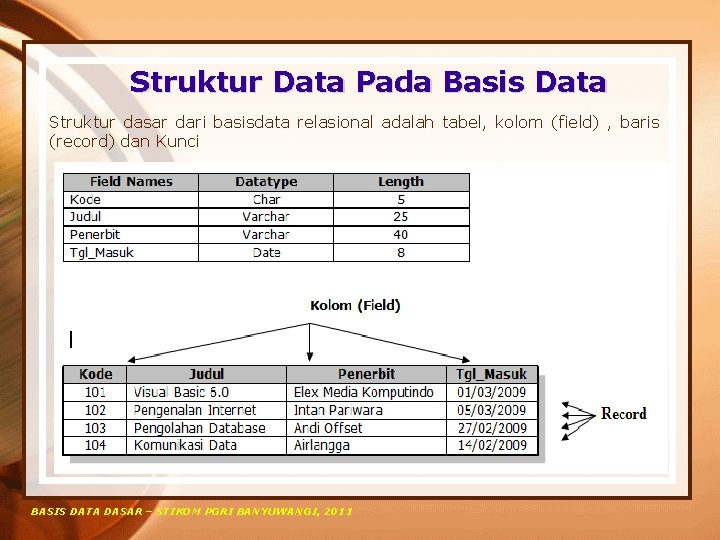 Struktur Data Pada Basis Data

Struktur dasar dari basisdata relasional adalah tabel, kolom (field) , baris (record) dan Kunci

| Field Names | Datatype | Length |
|---|---|---|
| Kode | Char | 5 |
| Judul | Varchar | 25 |
| Penerbit | Varchar | 40 |
| Tgl_Masuk | Date | 8 |

Kolom (Field)

| Kode | Judul | Penerbit | Tgl_Masuk |
|---|---|---|---|
| 101 | Visual Basic 6.0 | Elex Media Komputindo | 01/03/2009 |
| 102 | Pengenalan Internet | Intan Pariwara | 05/03/2009 |
| 103 | Pengolahan Database | Andi Offset | 27/02/2009 |
| 104 | Komunikasi Data | Airlangga | 14/02/2009 |

Record

BASIS DATA DASAR – STIKOM PGRI BANYUWANGI, 2011